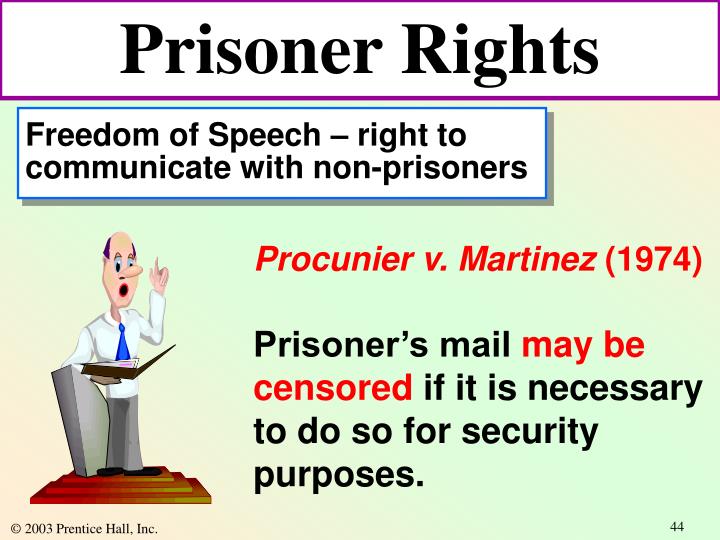 Prisoner Rights

Freedom of Speech – right to communicate with non-prisoners

Procunier v. Martinez (1974)

Prisoner’s mail may be censored if it is necessary to do so for security purposes.

© 2003 Prentice Hall, Inc.

44